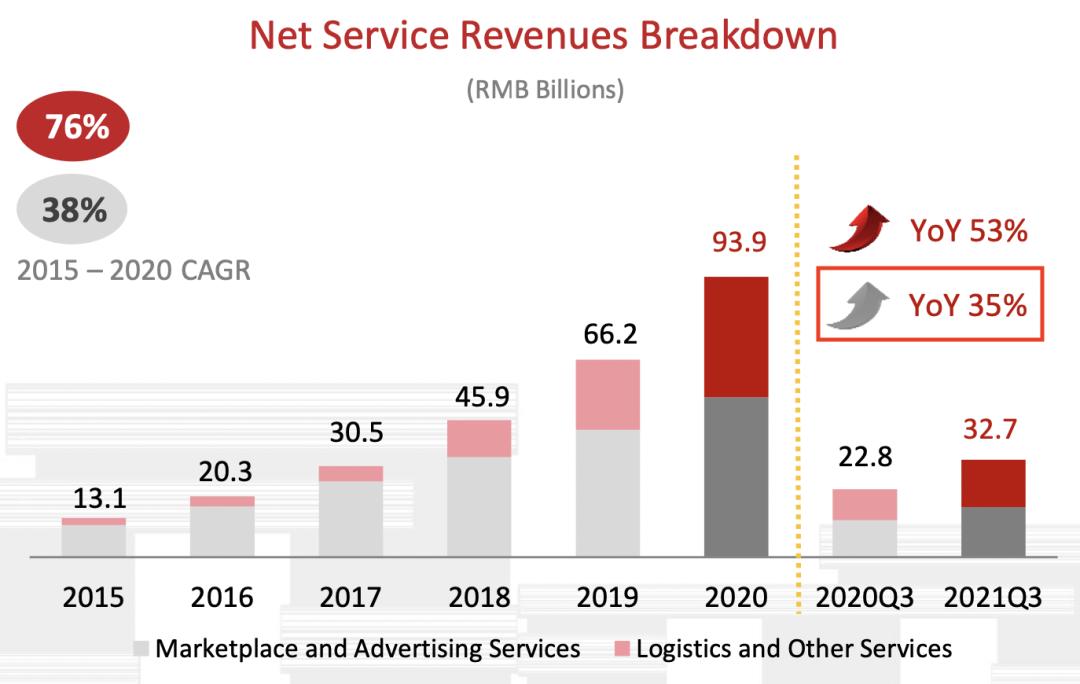 Net Service Revenues Breakdown

(RMB Billions)

76%

38%

2015 – 2020 CAGR

YoY 53%

YoY 35%

13.1
20.3
30.5
45.9
66.2
93.9
22.8
32.7

2015
2016
2017
2018
2019
2020
2020Q3
2021Q3

Marketplace and Advertising Services
Logistics and Other Services